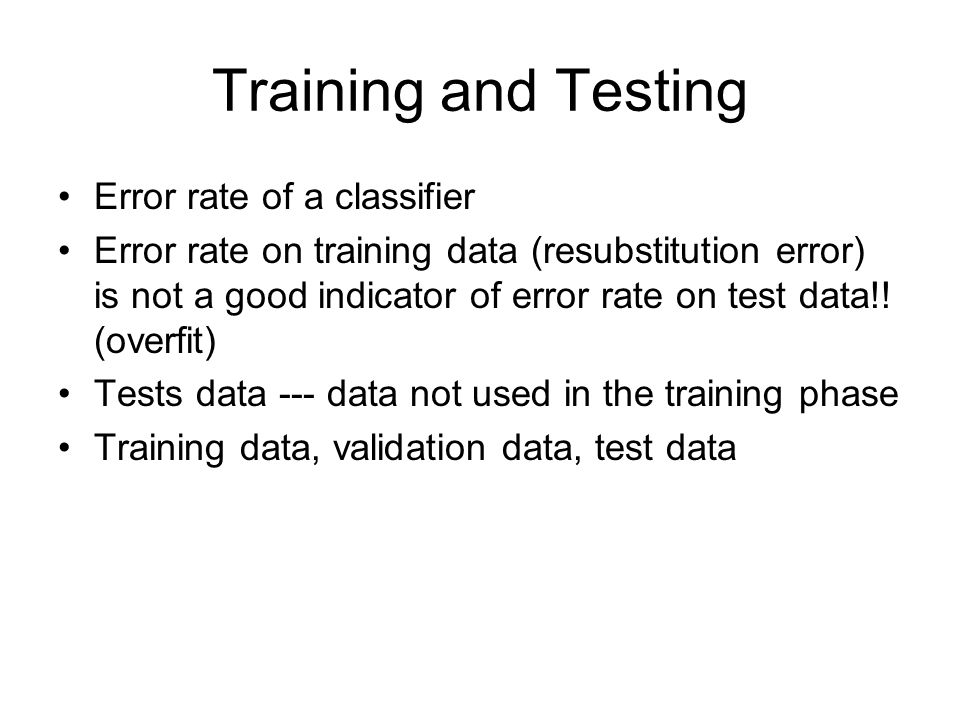 Training and Testing

• Error rate of a classifier
• Error rate on training data (resubstitution error) is not a good indicator of error rate on test data!! (overfit)
• Tests data --- data not used in the training phase
• Training data, validation data, test data